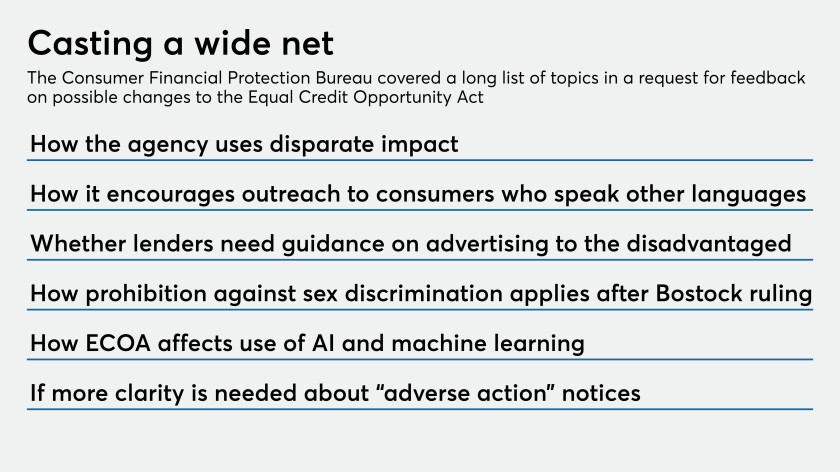 Casting a wide net

The Consumer Financial Protection Bureau covered a long list of topics in a request for feedback on possible changes to the Equal Credit Opportunity Act

How the agency uses disparate impact

How it encourages outreach to consumers who speak other languages

Whether lenders need guidance on advertising to the disadvantaged

How prohibition against sex discrimination applies after Bostock ruling

How ECOA affects use of AI and machine learning

If more clarity is needed about “adverse action” notices